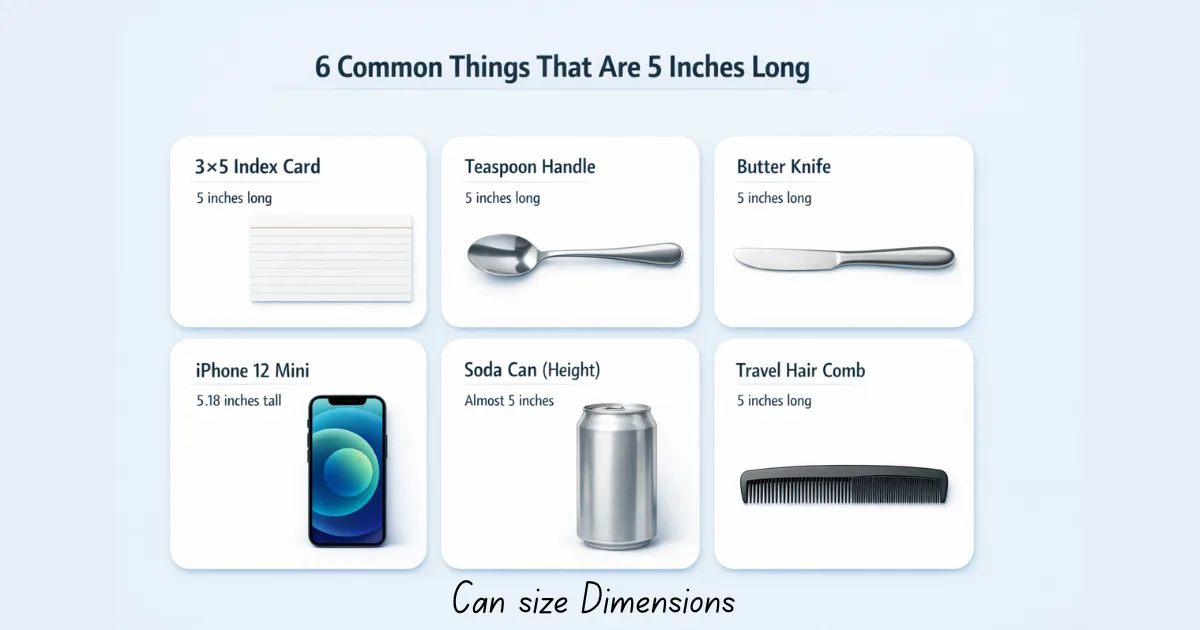 6 Common Things That Are 5 Inches Long

3×5 Index Card
5 inches long

Teaspoon Handle
5 inches long

Butter Knife
5 inches long

iPhone 12 Mini
5.18 inches tall

Soda Can (Height)
Almost 5 inches

Travel Hair Comb
5 inches long

Can size Dimensions